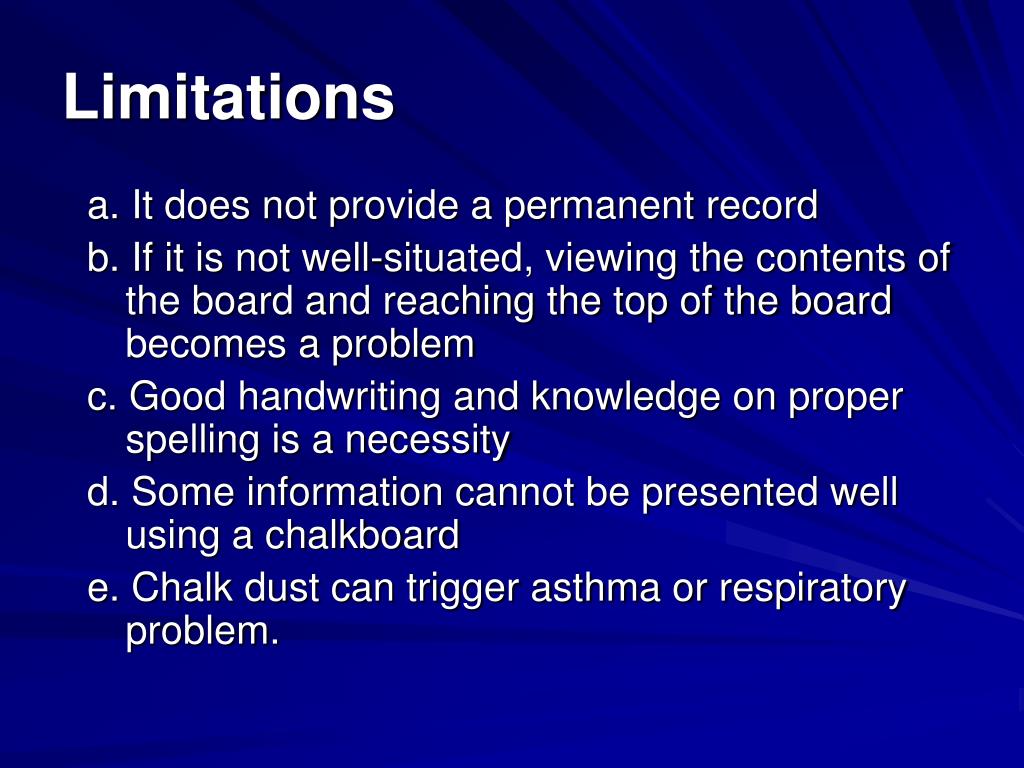 Limitations

a. It does not provide a permanent record
b. If it is not well-situated, viewing the contents of the board and reaching the top of the board becomes a problem
c. Good handwriting and knowledge on proper spelling is a necessity
d. Some information cannot be presented well using a chalkboard
e. Chalk dust can trigger asthma or respiratory problem.